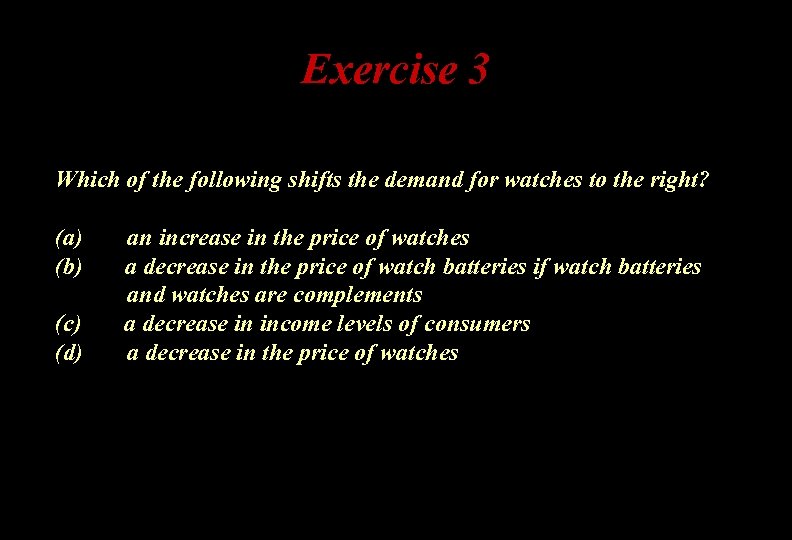 Exercise 3

Which of the following shifts the demand for watches to the right?

(a) an increase in the price of watches
(b) a decrease in the price of watch batteries if watch batteries and watches are complements
(c) a decrease in income levels of consumers
(d) a decrease in the price of watches